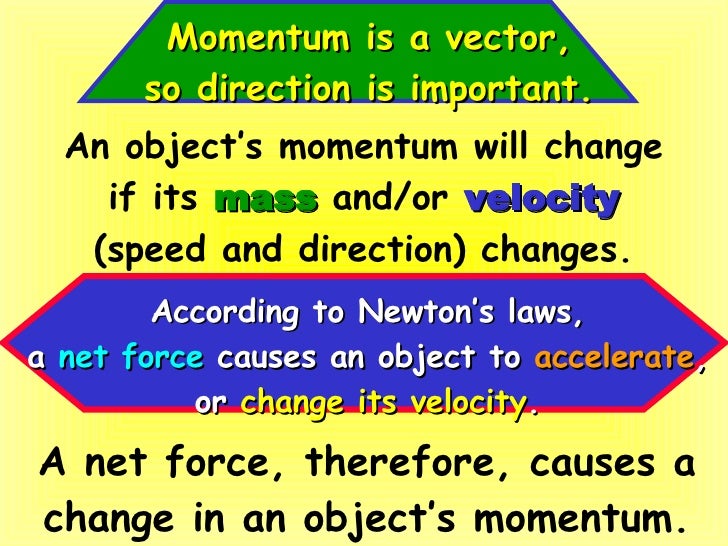 Momentum is a vector, so direction is important.

An object's momentum will change if its mass and/or velocity (speed and direction) changes.

According to Newton's laws, a net force causes an object to accelerate, or change its velocity.

A net force, therefore, causes a change in an object's momentum.